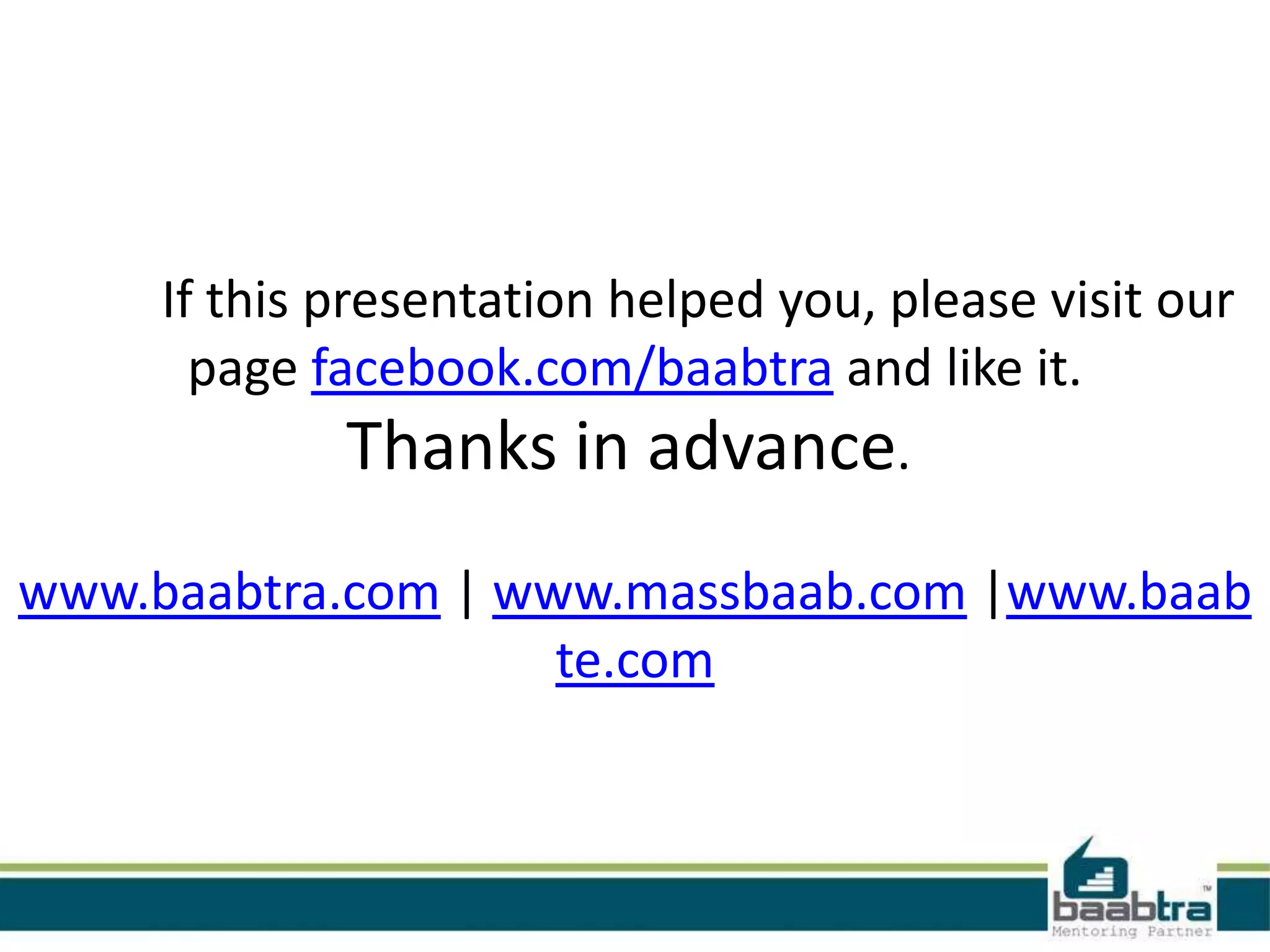 If this presentation helped you, please visit our page facebook.com/baabtra and like it.

Thanks in advance.

www.baabtra.com | www.massbaab.com |www.baabte.com

baabtra™
Mentoring Partner